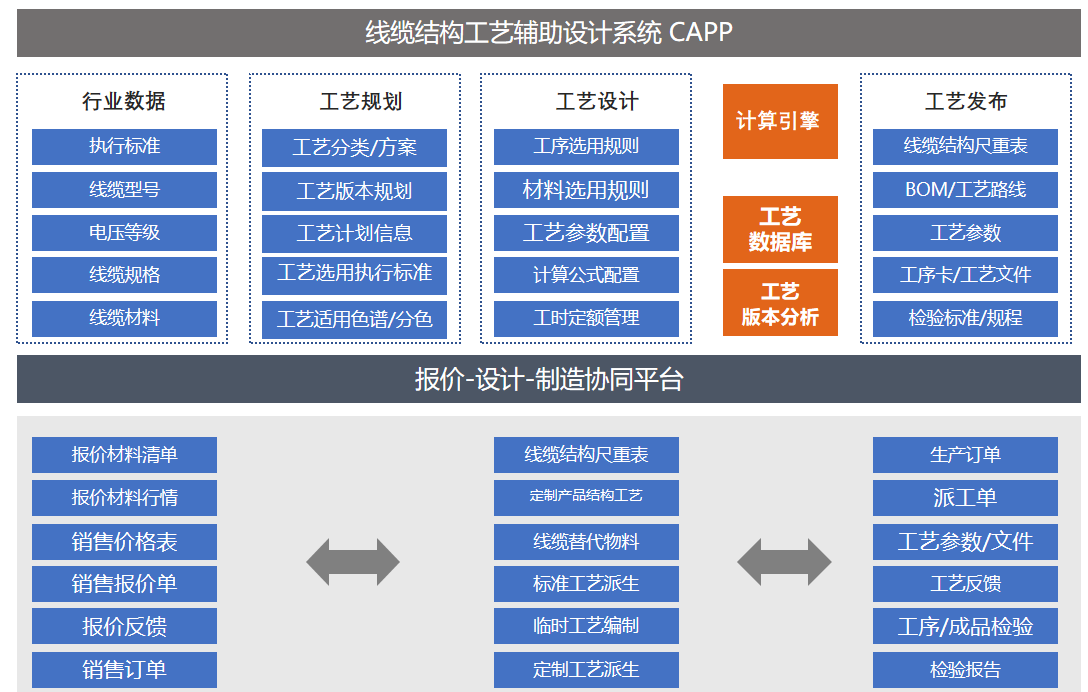 线缆结构工艺辅助设计系统 CAPP

行业数据
执行标准
线缆型号
电压等级
线缆规格
线缆材料

工艺规划
工艺分类/方案
工艺版本规划
工艺计划信息
工艺选用执行标准
工艺适用色谱/分色

工艺设计
工序选用规则
材料选用规则
工艺参数配置
计算公式配置
工时定额管理

计算引擎
工艺数据库
工艺版本分析

工艺发布
线缆结构尺重表
BOM/工艺路线
工艺参数
工序卡/工艺文件
检验标准/规程

报价-设计-制造协同平台

报价材料清单
报价材料行情
销售价格表
销售报价单
报价反馈
销售订单

线缆结构尺重表
定制产品结构工艺
线缆替代物料
标准工艺派生
临时工艺编制
定制工艺派生

生产订单
派工单
工艺参数/文件
工艺反馈
工序/成品检验
检验报告